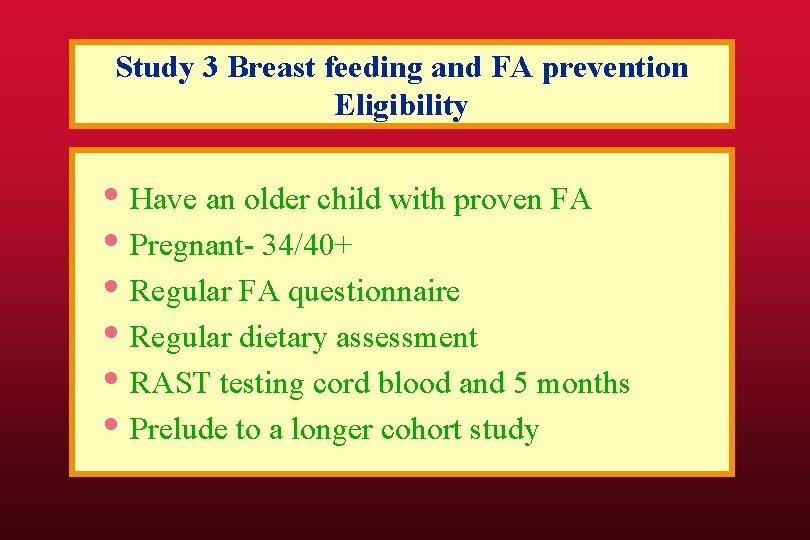 Study 3 Breast feeding and FA prevention
Eligibility

• Have an older child with proven FA
• Pregnant- 34/40+
• Regular FA questionnaire
• Regular dietary assessment
• RAST testing cord blood and 5 months
• Prelude to a longer cohort study